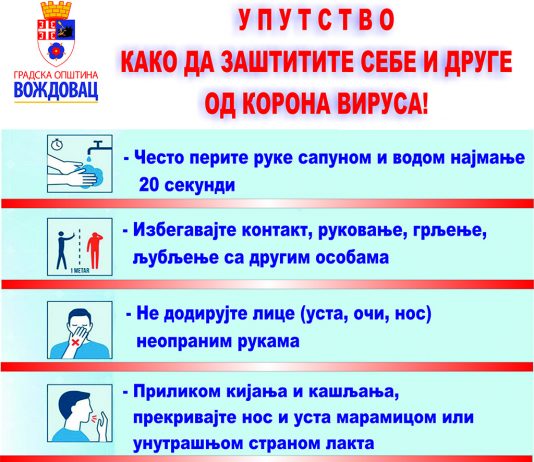 ГРАДСКА ОПШТИНА
ВОЖДОВАЦ

УПУТСТВО
КАКО ДА ЗАШТИТИТЕ СЕБЕ И ДРУГЕ
ОД КОРОНА ВИРУСА!

- Често перите руке сапуном и водом најмање 20 секунди

1 METAR

- Избегавајте контакт, руковање, грљење, љубљење са другим особама

- Не додирујте лице (уста, очи, нос) неопраним рукама

- Приликом кијања и кашљања, прекривајте нос и уста марамицом или унутрашњом страном лакта